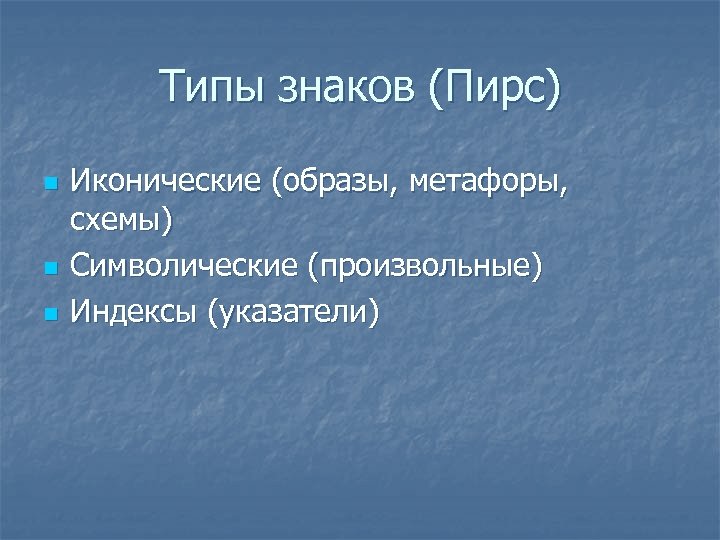 Типы знаков (Пирс)

- Иконические (образы, метафоры, схемы)
- Символические (произвольные)
- Индексы (указатели)